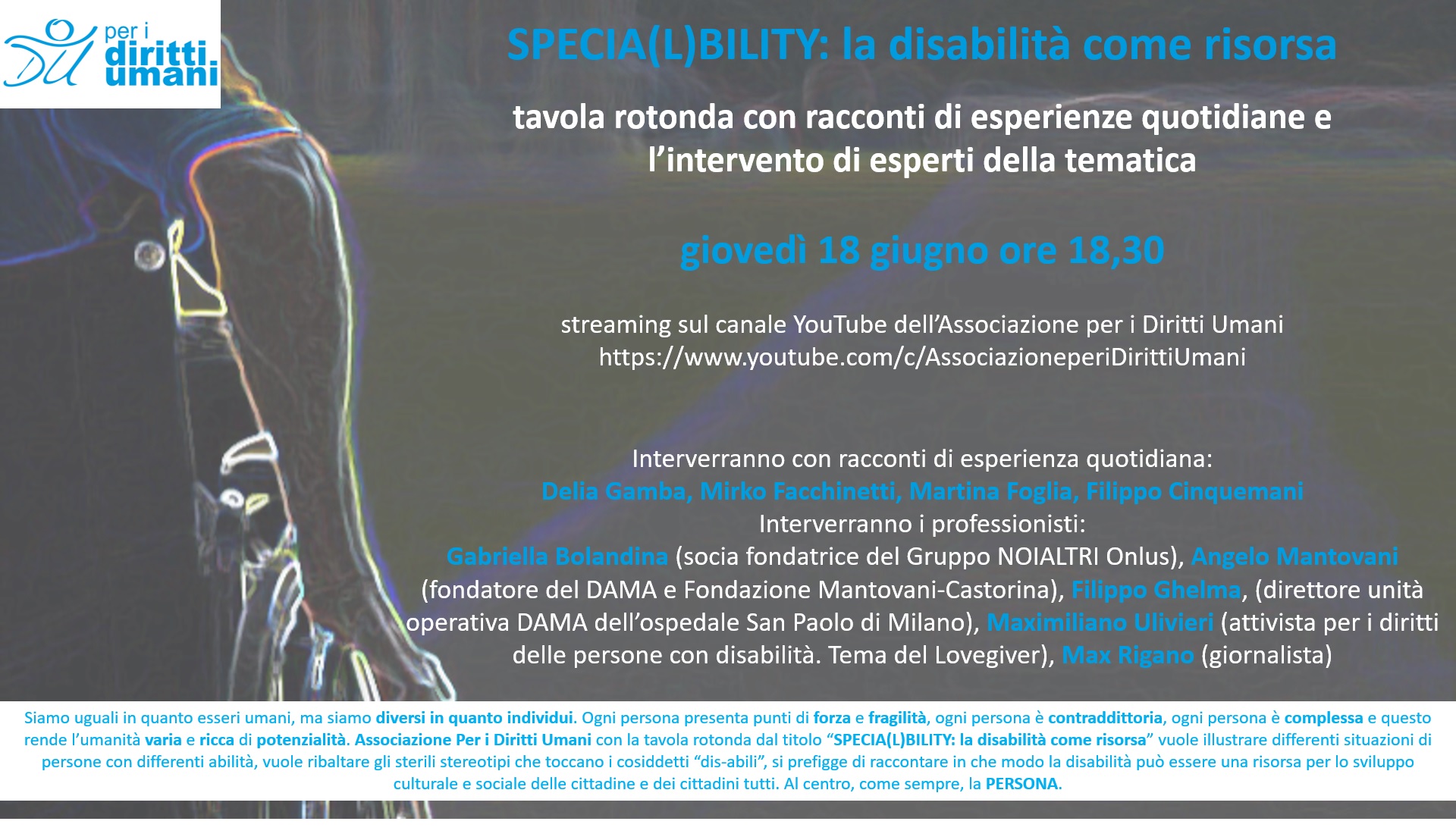 per i
diritti
umani

SPECIA(L)BILITY: la disabilità come risorsa

tavola rotonda con racconti di esperienze quotidiane e l'intervento di esperti della tematica

giovedì 18 giugno ore 18,30

streaming sul canale YouTube dell'Associazione per i Diritti Umani
https://www.youtube.com/c/AssociazioneperiDirittiUmani

Interverranno con racconti di esperienza quotidiana:
Delia Gamba, Mirko Facchinetti, Martina Foglia, Filippo Cinquemani
Interverranno i professionisti:
Gabriella Bolandina (socia fondatrice del Gruppo NOIALTRI Onlus), Angelo Mantovani (fondatore del DAMA e Fondazione Mantovani-Castorina), Filippo Ghelma, (direttore unità operativa DAMA dell'ospedale San Paolo di Milano), Maximiliano Ulivieri (attivista per i diritti delle persone con disabilità. Tema del Lovegiver), Max Rigano (giornalista)

Siamo uguali in quanto esseri umani, ma siamo diversi in quanto individui. Ogni persona presenta punti di forza e fragilità, ogni persona è contraddittoria, ogni persona è complessa e questo rende l'umanità varia e ricca di potenzialità. Associazione Per i Diritti Umani con la tavola rotonda dal titolo "SPECIA(L)BILITY: la disabilità come risorsa" vuole illustrare differenti situazioni di persone con differenti abilità, vuole ribaltare gli sterili stereotipi che toccano i cosiddetti "dis-abili", si prefigge di raccontare in che modo la disabilità può essere una risorsa per lo sviluppo culturale e sociale delle cittadine e dei cittadini tutti. Al centro, come sempre, la PERSONA.